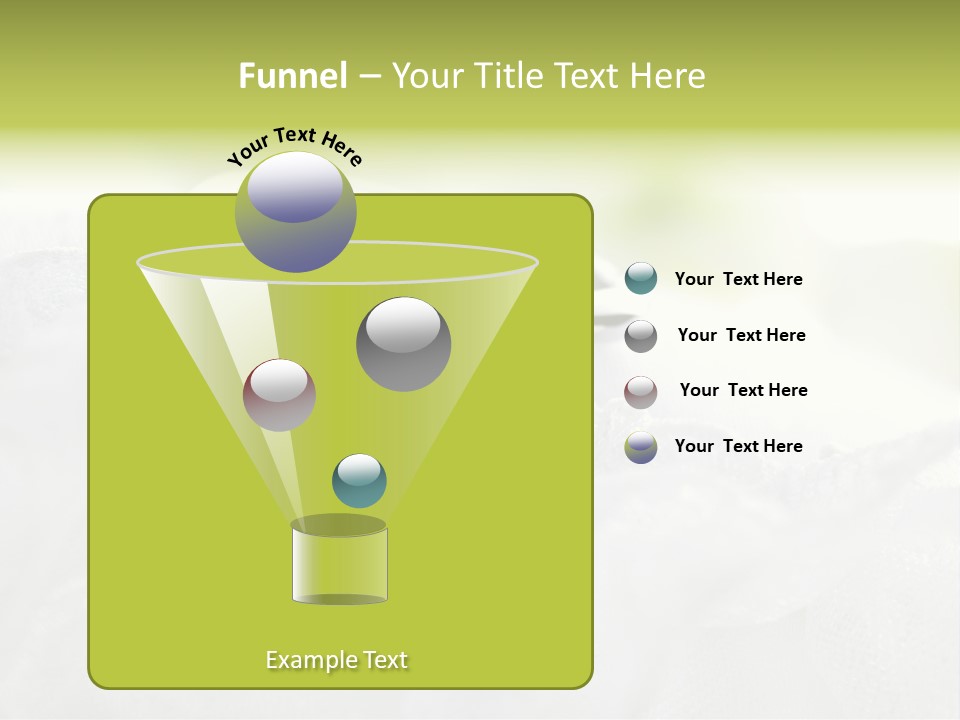 Funnel – Your Title Text Here

Your Text Here

Your Text Here

Your Text Here

Your Text Here

Your Text Here

Example Text